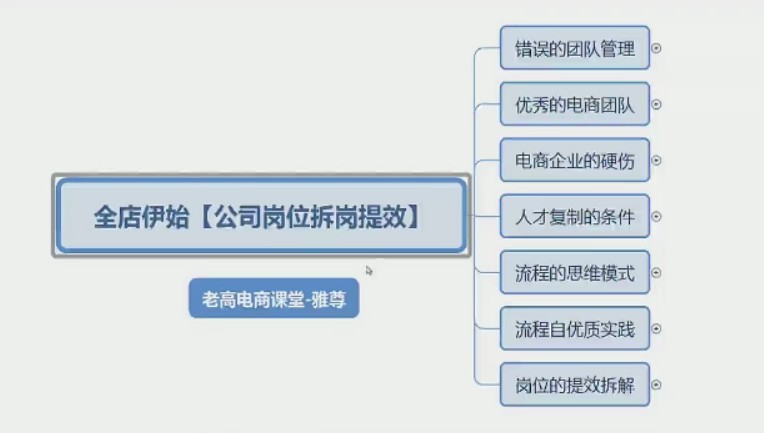 全店伊始【公司岗位拆岗提效】

老高电商课堂-雅尊

错误的团队管理

优秀的电商团队

电商企业的硬伤

人才复制的条件

流程的思维模式

流程自优质实践

岗位的提效拆解